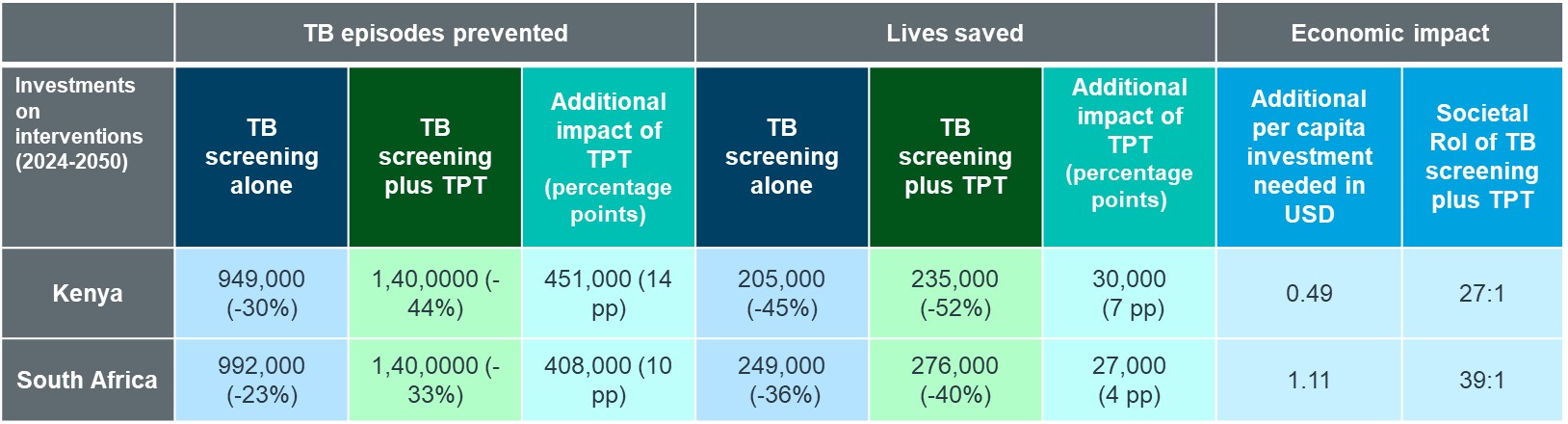 | | TB episodes prevented | | | Lives saved | | | Economic impact | |
|---|---|---|---|---|---|---|---|---|
| Investments on interventions (2024-2050) | TB screening alone | TB screening plus TPT | Additional impact of TPT (percentage points) | TB screening alone | TB screening plus TPT | Additional impact of TPT (percentage points) | Additional per capita investment needed in USD | Societal RoI of TB screening plus TPT |
| Kenya | 949,000 (-30%) | 1,40,0000 (-44%) | 451,000 (14 pp) | 205,000 (-45%) | 235,000 (-52%) | 30,000 (7 pp) | 0.49 | 27:1 |
| South Africa | 992,000 (-23%) | 1,40,0000 (-33%) | 408,000 (10 pp) | 249,000 (-36%) | 276,000 (-40%) | 27,000 (4 pp) | 1.11 | 39:1 |